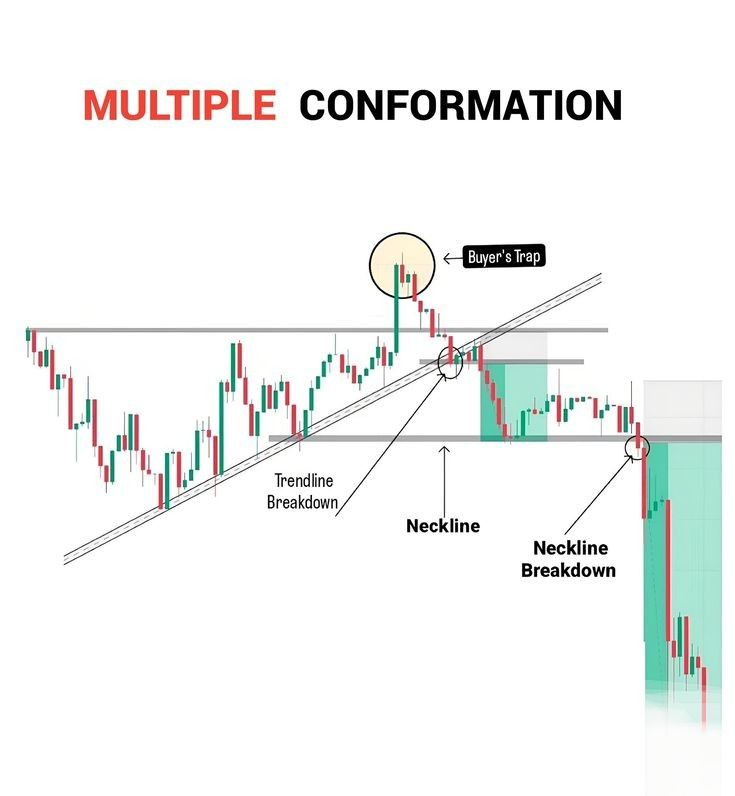 MULTIPLE CONFORMATION

Buyer's Trap

Trendline Breakdown

Neckline

Neckline Breakdown